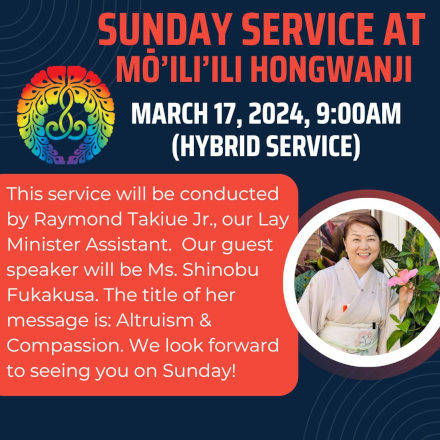 SUNDAY SERVICE AT MŌ'ILI'ILI HONGWANJI

MARCH 17, 2024, 9:00AM (HYBRID SERVICE)

This service will be conducted by Raymond Takiue Jr., our Lay Minister Assistant. Our guest speaker will be Ms. Shinobu Fukakusa. The title of her message is: Altruism & Compassion. We look forward to seeing you on Sunday!